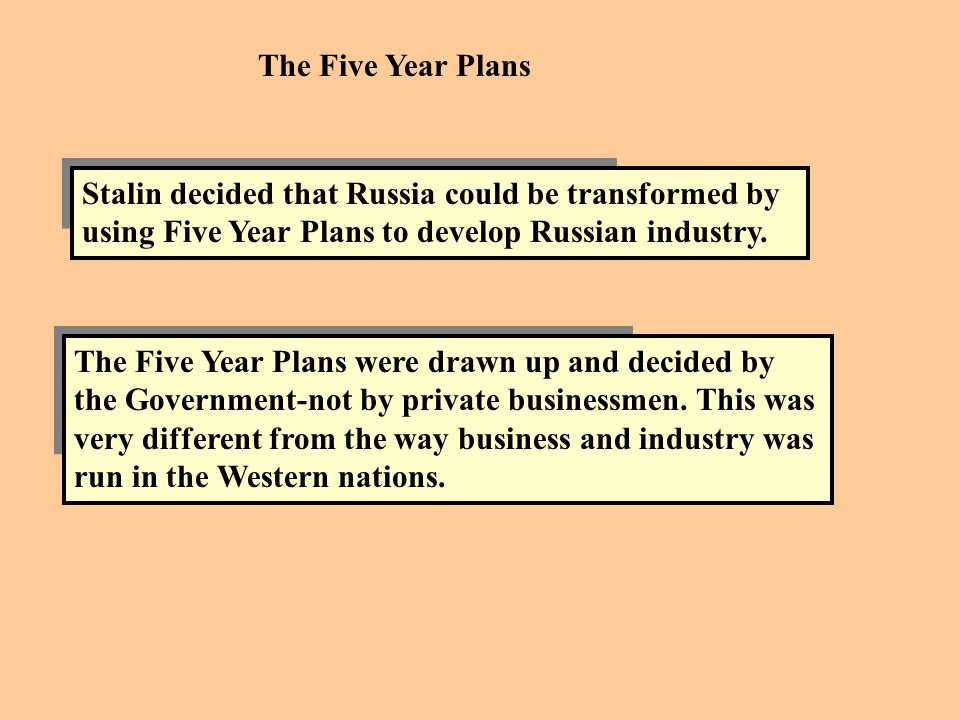 The Five Year Plans

Stalin decided that Russia could be transformed by using Five Year Plans to develop Russian industry.

The Five Year Plans were drawn up and decided by the Government-not by private businessmen. This was very different from the way business and industry was run in the Western nations.